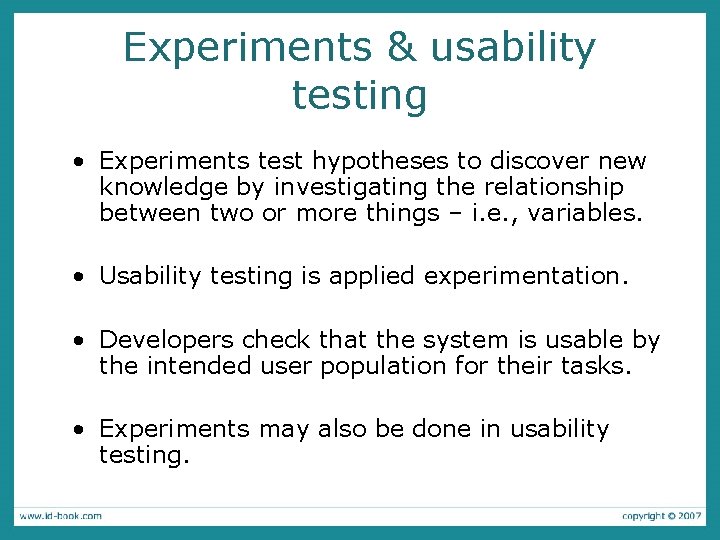 Experiments & usability testing

• Experiments test hypotheses to discover new knowledge by investigating the relationship between two or more things – i.e., variables.

• Usability testing is applied experimentation.

• Developers check that the system is usable by the intended user population for their tasks.

• Experiments may also be done in usability testing.

www.id-book.com

copyright © 2007